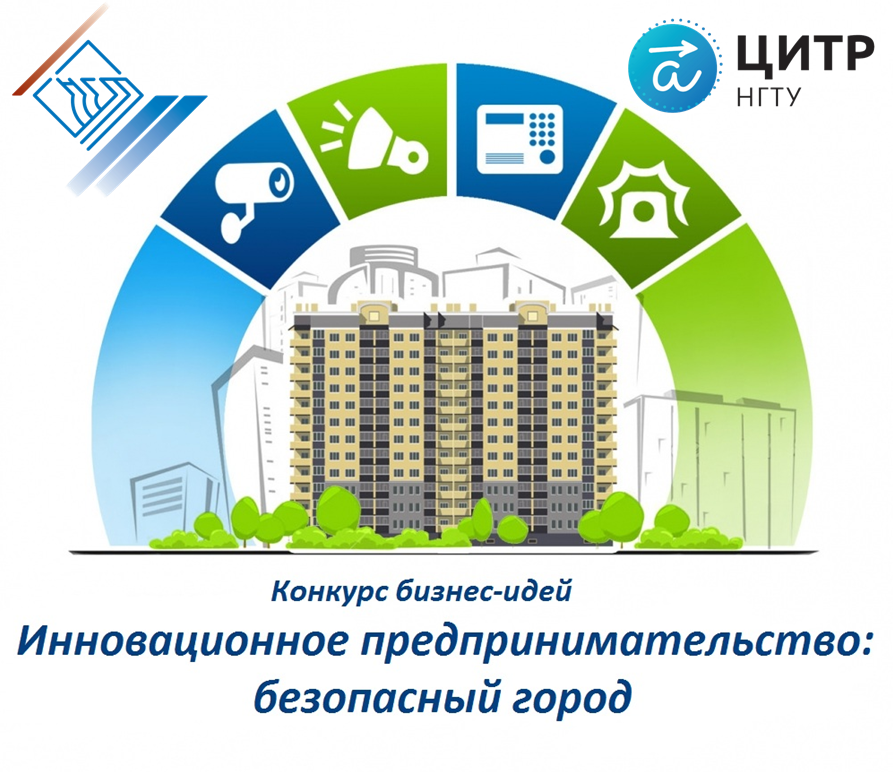 ЦИТР
НГТУ

Конкурс бизнес-идей
Инновационное предпринимательство: безопасный город